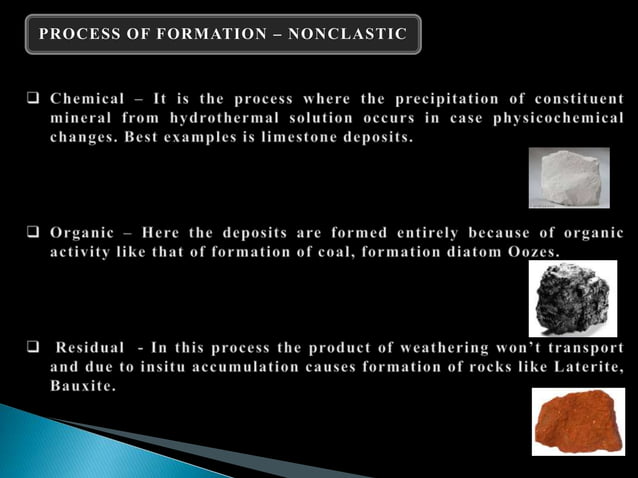 PROCESS OF FORMATION – NONCLASTIC

❑ Chemical – It is the process where the precipitation of constituent mineral from hydrothermal solution occurs in case physicochemical changes. Best examples is limestone deposits.

❑ Organic – Here the deposits are formed entirely because of organic activity like that of formation of coal, formation diatom Oozes.

❑ Residual - In this process the product of weathering won't transport and due to insitu accumulation causes formation of rocks like Laterite, Bauxite.